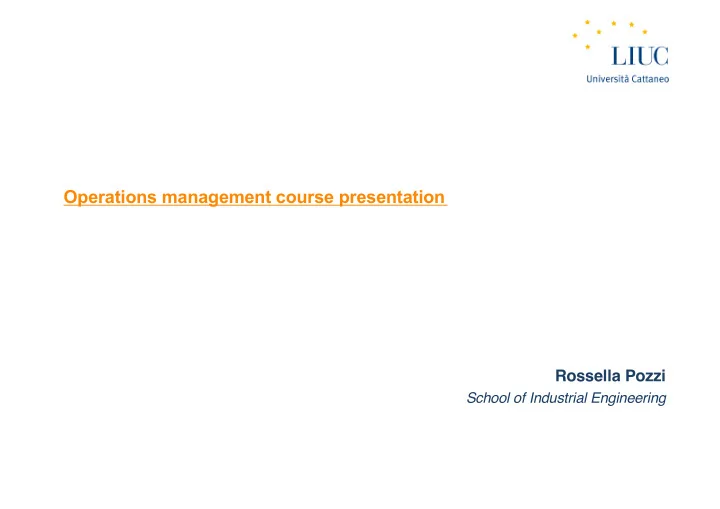 LIUC
Università Cattaneo

Operations management course presentation

Rossella Pozzi
School of Industrial Engineering